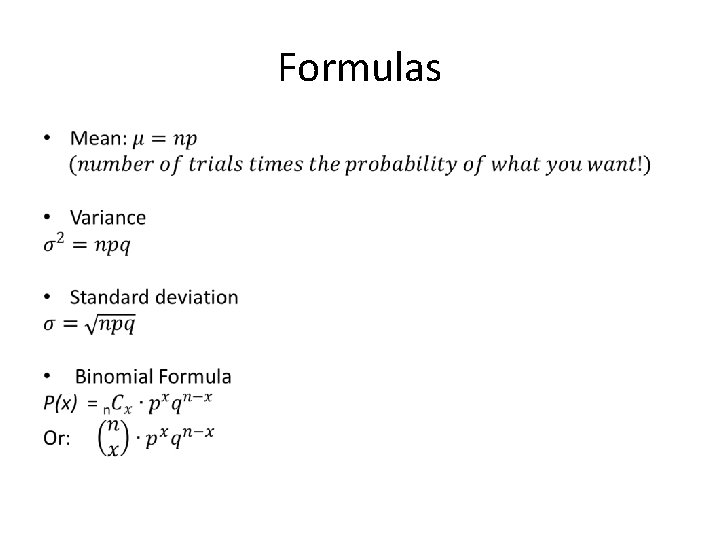 Formulas

• Mean: $\mu = np$
$(number\ of\ trials\ times\ the\ probability\ of\ what\ you\ want!)$

• Variance
$\sigma^2 = npq$

• Standard deviation
$\sigma = \sqrt{npq}$

• Binomial Formula
$P(x) = {}_nC_x \cdot p^x q^{n-x}$
Or: $\binom{n}{x} \cdot p^x q^{n-x}$